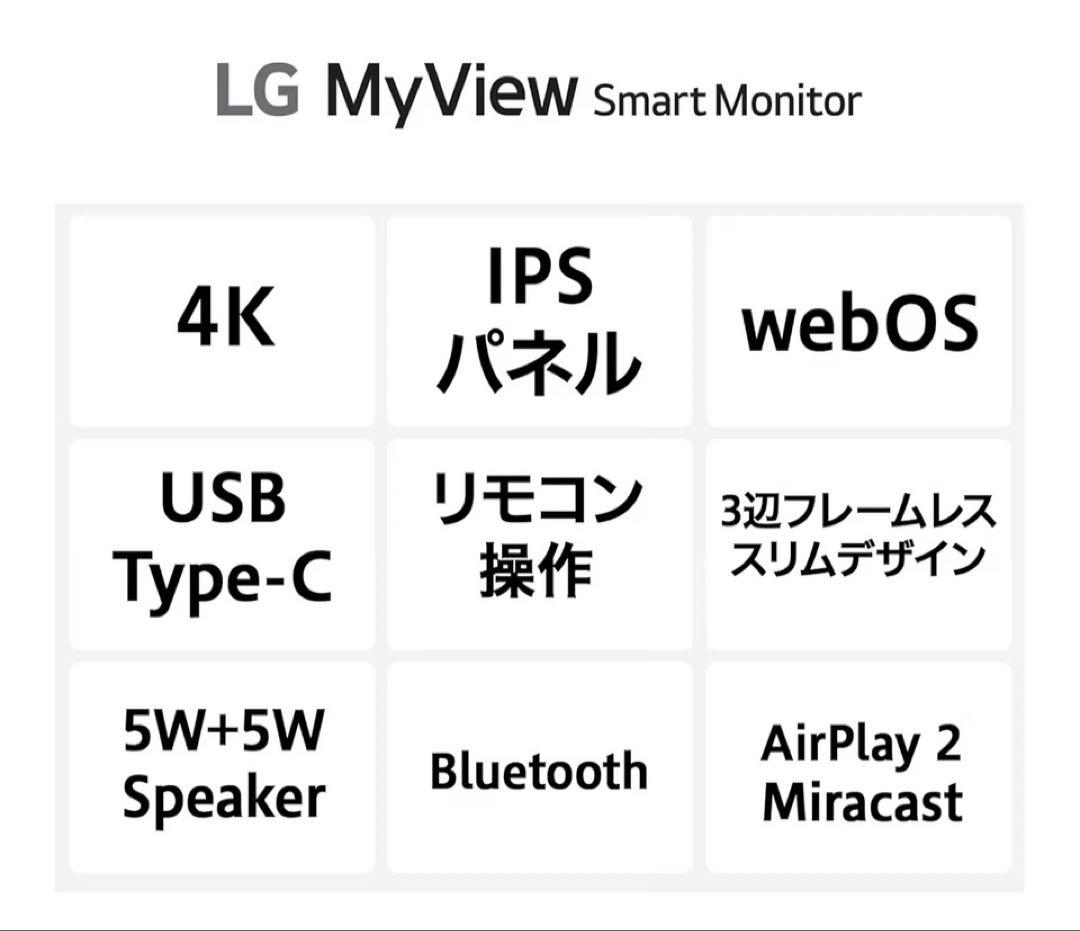 LG MyView Smart Monitor

4K

IPS
パネル

webOS

USB
Type-C

リモコン
操作

3辺フレームレス
スリムデザイン

5W+5W
Speaker

Bluetooth

AirPlay 2
Miracast